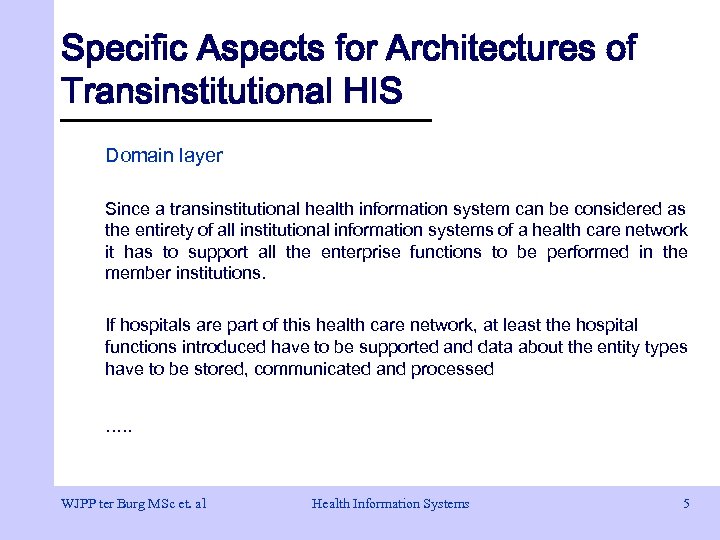 Specific Aspects for Architectures of Transinstitutional HIS

Domain layer

Since a transinstitutional health information system can be considered as the entirety of all institutional information systems of a health care network it has to support all the enterprise functions to be performed in the member institutions.

If hospitals are part of this health care network, at least the hospital functions introduced have to be supported and data about the entity types have to be stored, communicated and processed

.....

WJPP ter Burg MSc et. al Health Information Systems 5